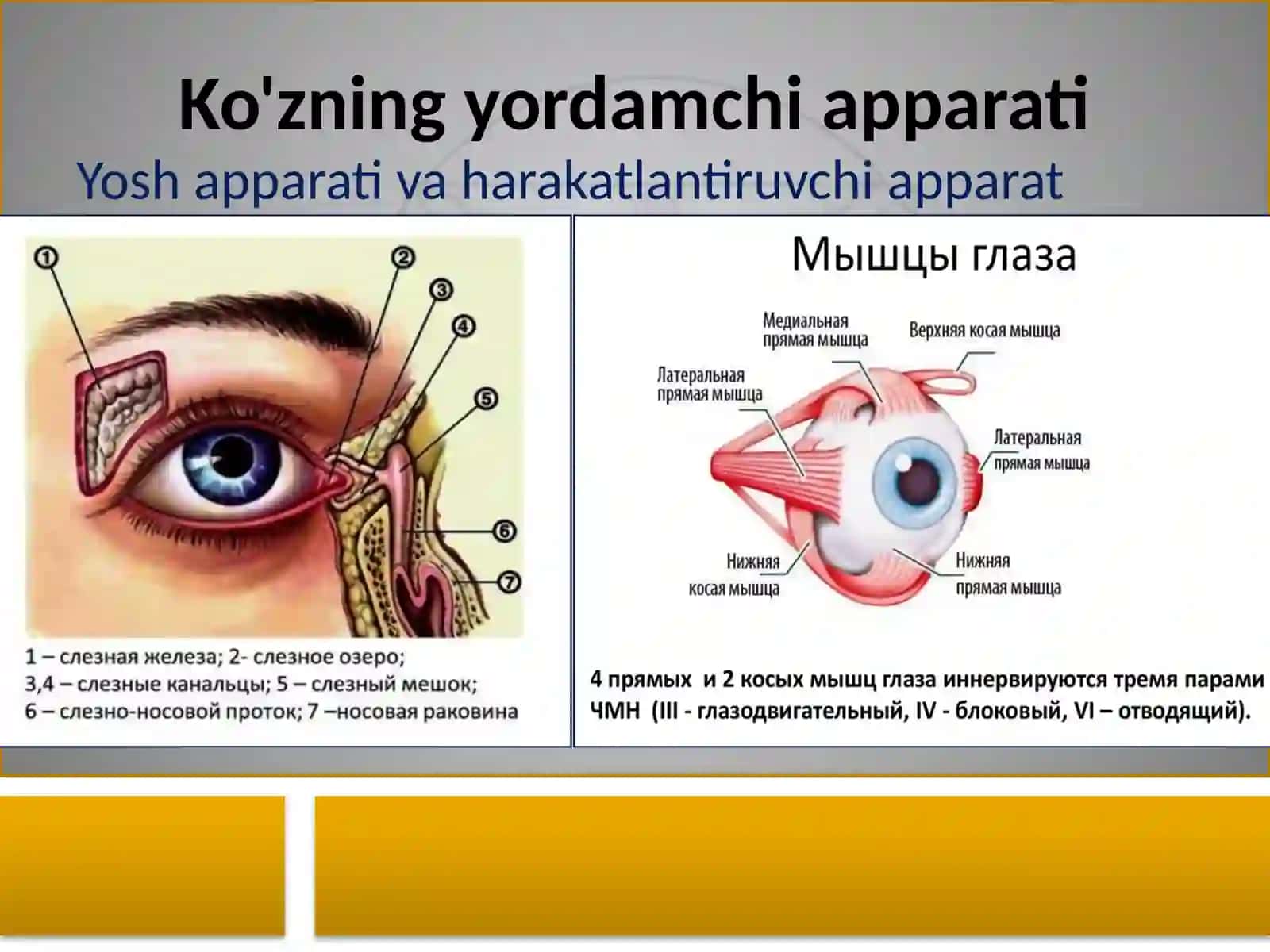 Ko'zning yordamchi apparati

Yosh apparati va harakatlantiruvchi apparat

1 2 3 4 5 6 7

1 – слезная железа; 2- слезное озеро;
3,4 – слезные канальцы; 5 – слезный мешок;
6 – слезно-носовой проток; 7 –носовая раковина

Мышцы глаза

Медиальная прямая мышца

Верхняя косая мышца

Латеральная прямая мышца

Латеральная прямая мышца

Нижняя косая мышца

Нижняя прямая мышца

4 прямых и 2 косых мышц глаза иннервируются тремя парами ЧМН (III - глазодвигательный, IV - блоковый, VI – отводящий).